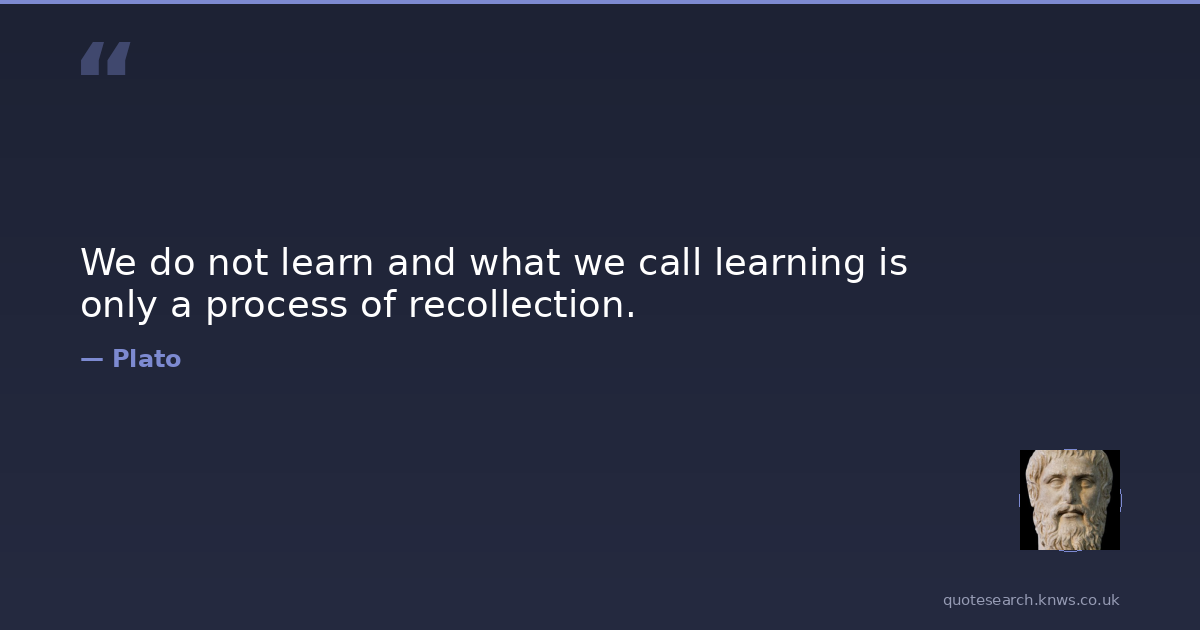 “

We do not learn and what we call learning is only a process of recollection.

— Plato

quotesearch.knws.co.uk